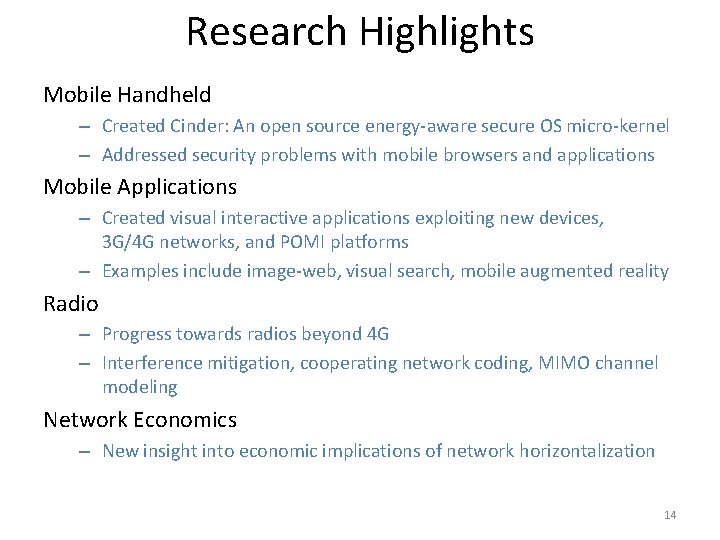 Research Highlights

Mobile Handheld
– Created Cinder: An open source energy-aware secure OS micro-kernel
– Addressed security problems with mobile browsers and applications

Mobile Applications
– Created visual interactive applications exploiting new devices, 3G/4G networks, and POMI platforms
– Examples include image-web, visual search, mobile augmented reality

Radio
– Progress towards radios beyond 4G
– Interference mitigation, cooperating network coding, MIMO channel modeling

Network Economics
– New insight into economic implications of network horizontalization

14